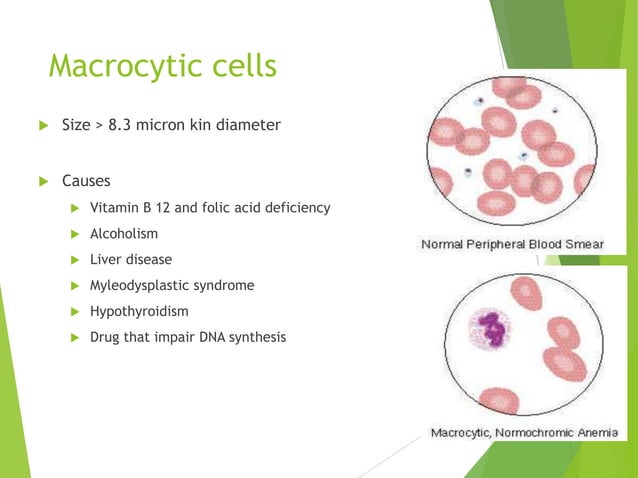 Macrocytic cells

Size > 8.3 micron kin diameter

Causes

Vitamin B 12 and folic acid deficiency

Alcoholism

Liver disease

Myleodysplastic syndrome

Hypothyroidism

Drug that impair DNA synthesis

Normal Peripheral Blood Smear

Macrocytic, Normochromic Anemia